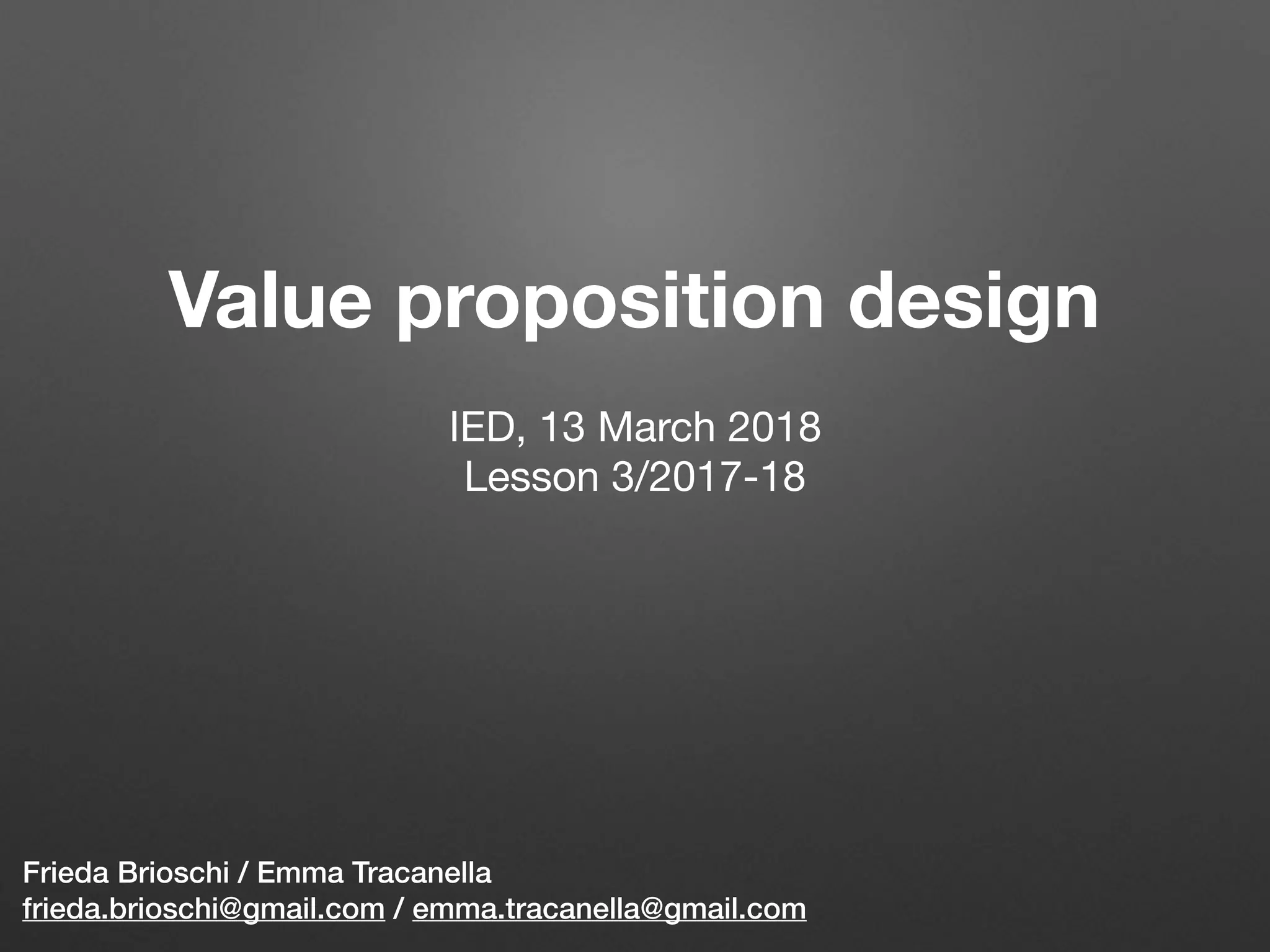 Value proposition design

IED, 13 March 2018
Lesson 3/2017-18

Frieda Brioschi / Emma Tracanella
frieda.brioschi@gmail.com / emma.tracanella@gmail.com